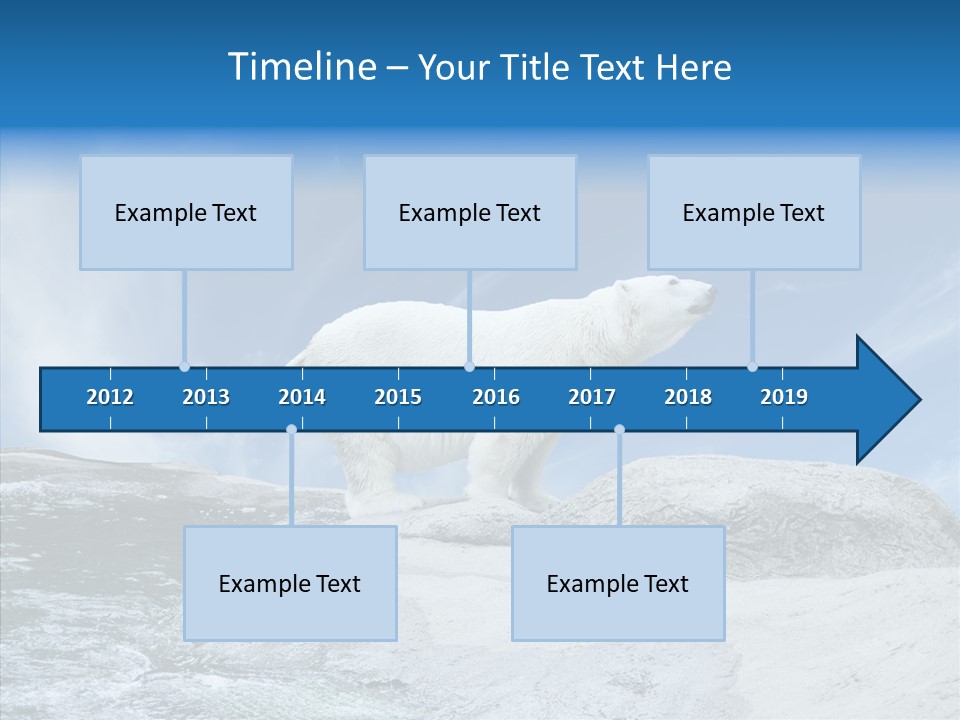 Timeline – Your Title Text Here

Example Text

Example Text

Example Text

2012 2013 2014 2015 2016 2017 2018 2019

Example Text

Example Text